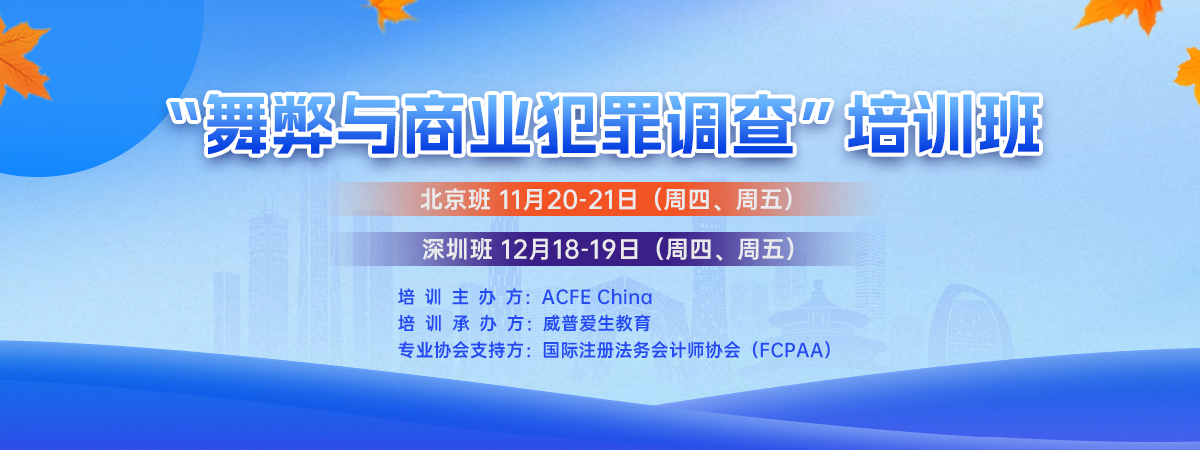 “舞弊与商业犯罪调查”培训班

北京班 11月20-21日（周四、周五）

深圳班 12月18-19日（周四、周五）

培训主办方：ACFE China
培训承办方：威普爱生教育
专业协会支持方：国际注册法务会计师协会（FCPAA）